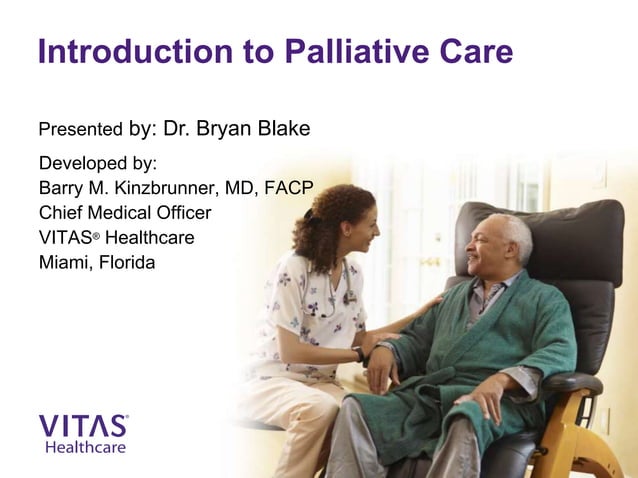 Introduction to Palliative Care

Presented by: Dr. Bryan Blake

Developed by:
Barry M. Kinzbrunner, MD, FACP
Chief Medical Officer
VITAS® Healthcare
Miami, Florida

VITAS®
Healthcare